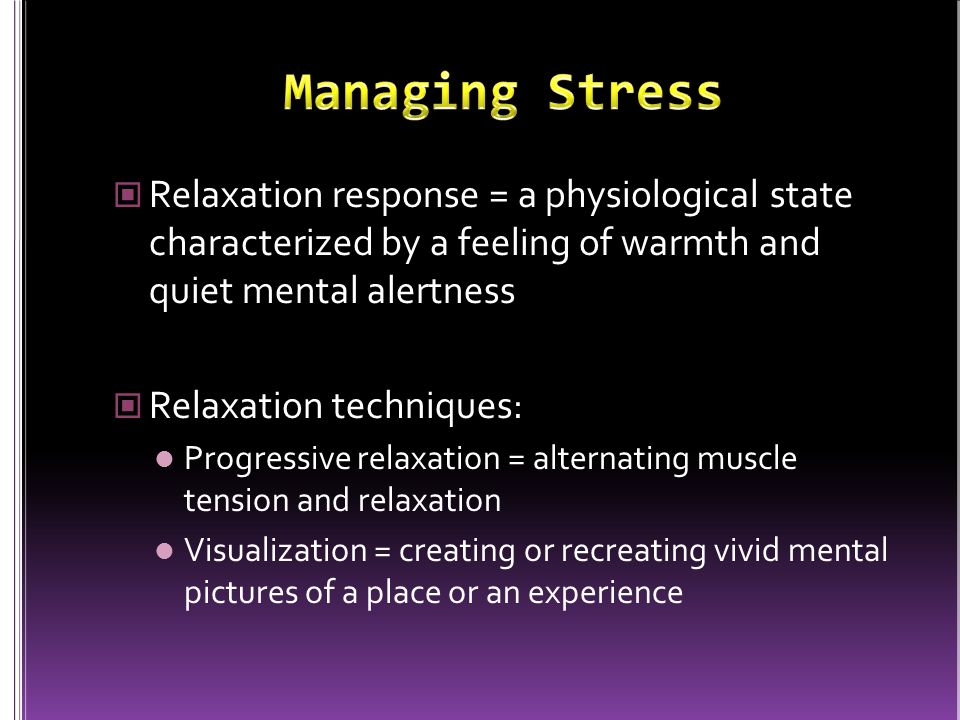 Managing Stress

Relaxation response = a physiological state characterized by a feeling of warmth and quiet mental alertness

Relaxation techniques:

Progressive relaxation = alternating muscle tension and relaxation

Visualization = creating or recreating vivid mental pictures of a place or an experience